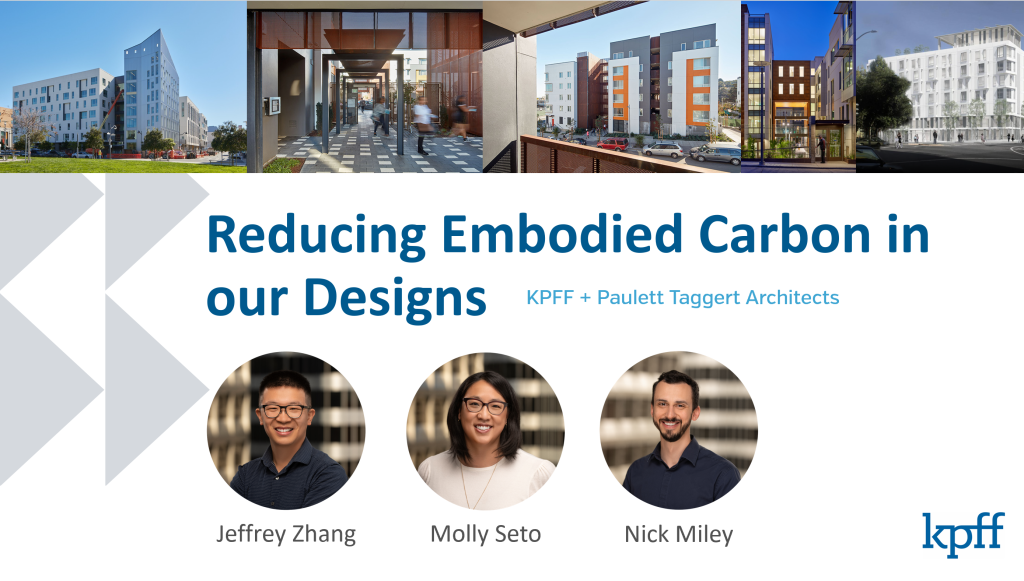 Reducing Embodied Carbon in our Designs

KPFF + Paulett Taggert Architects

Jeffrey Zhang

Molly Seto

Nick Miley

kpff